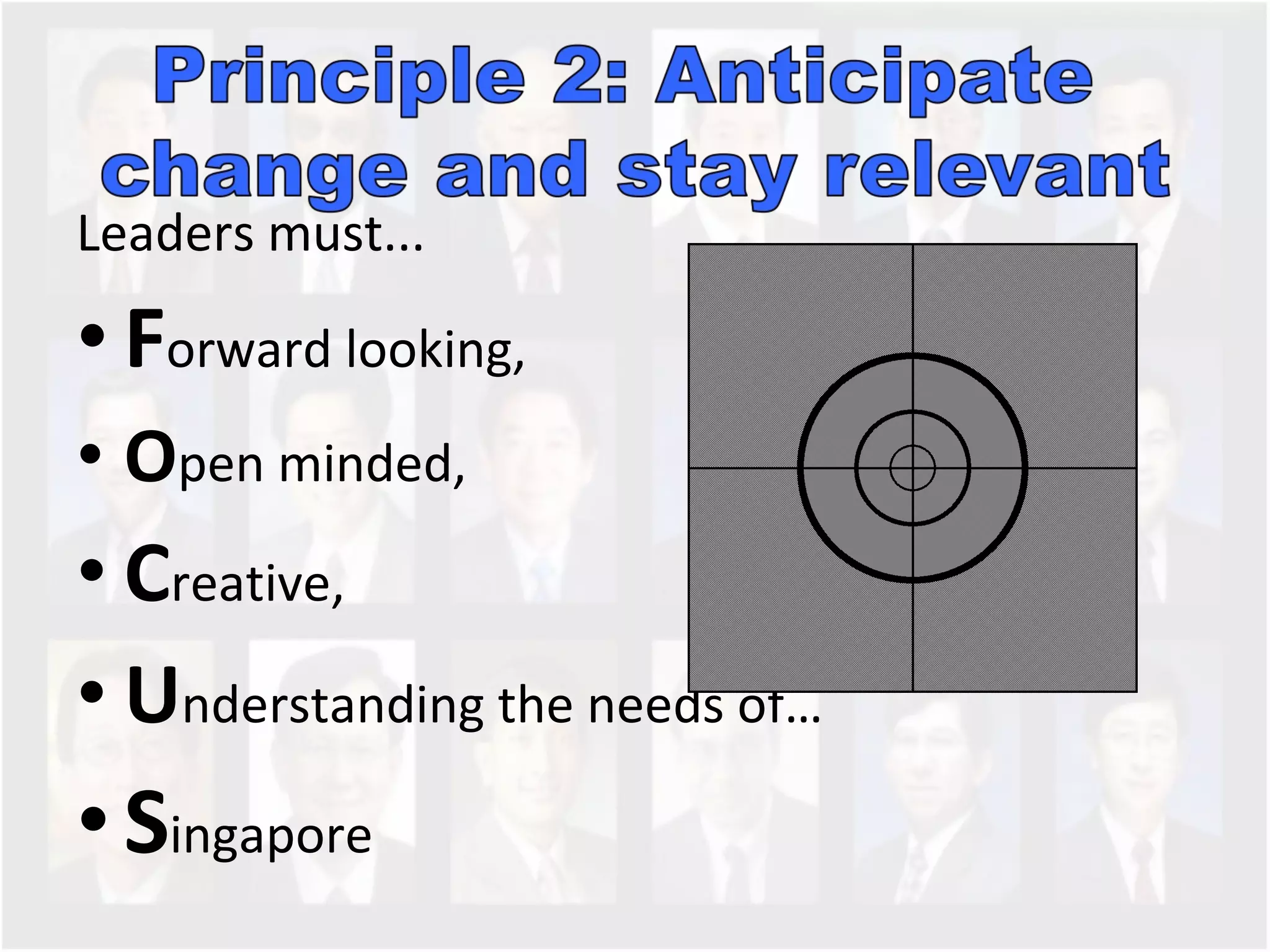 Principle 2: Anticipate change and stay relevant

Leaders must...

• Forward looking,

• Open minded,

• Creative,

• Understanding the needs of...

• Singapore